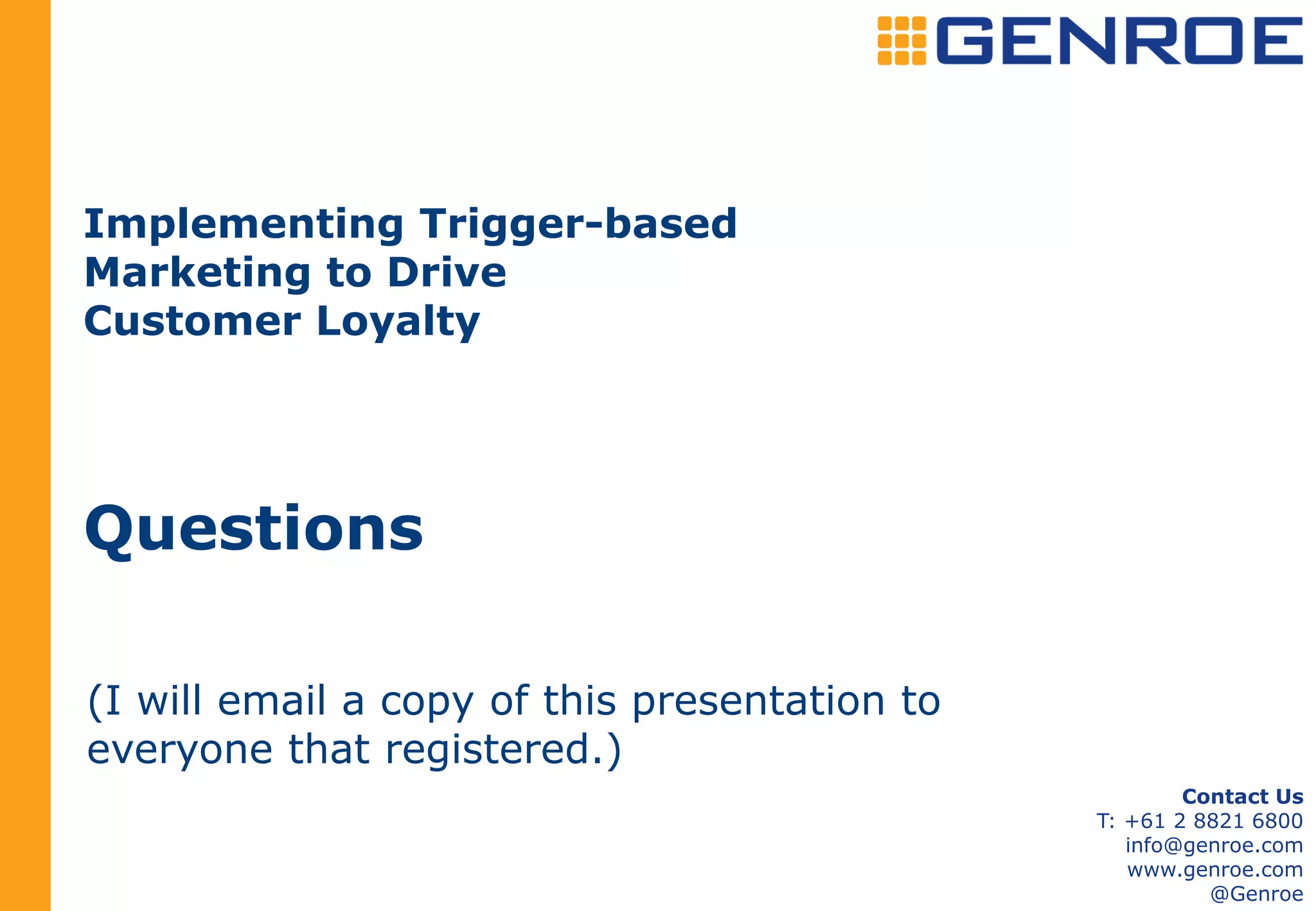 GENROE

Implementing Trigger-based Marketing to Drive Customer Loyalty

Questions

(I will email a copy of this presentation to everyone that registered.)

Contact Us
T: +61 2 8821 6800
info@genroe.com
www.genroe.com
@Genroe